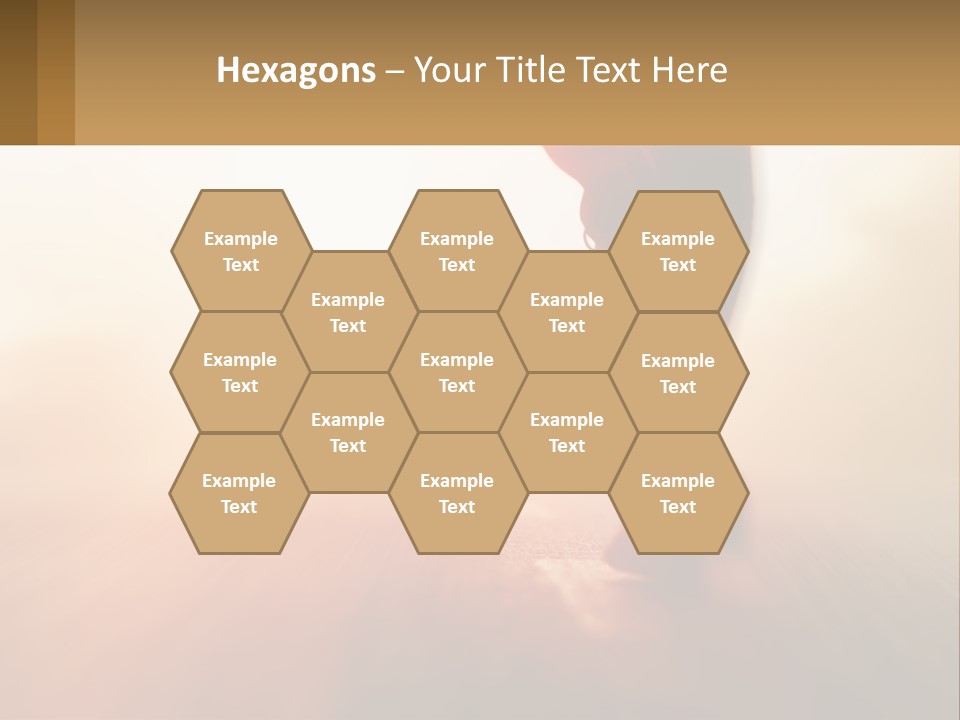 Hexagons – Your Title Text Here

Example Text

Example Text

Example Text

Example Text

Example Text

Example Text

Example Text

Example Text

Example Text

Example Text

Example Text

Example Text

Example Text